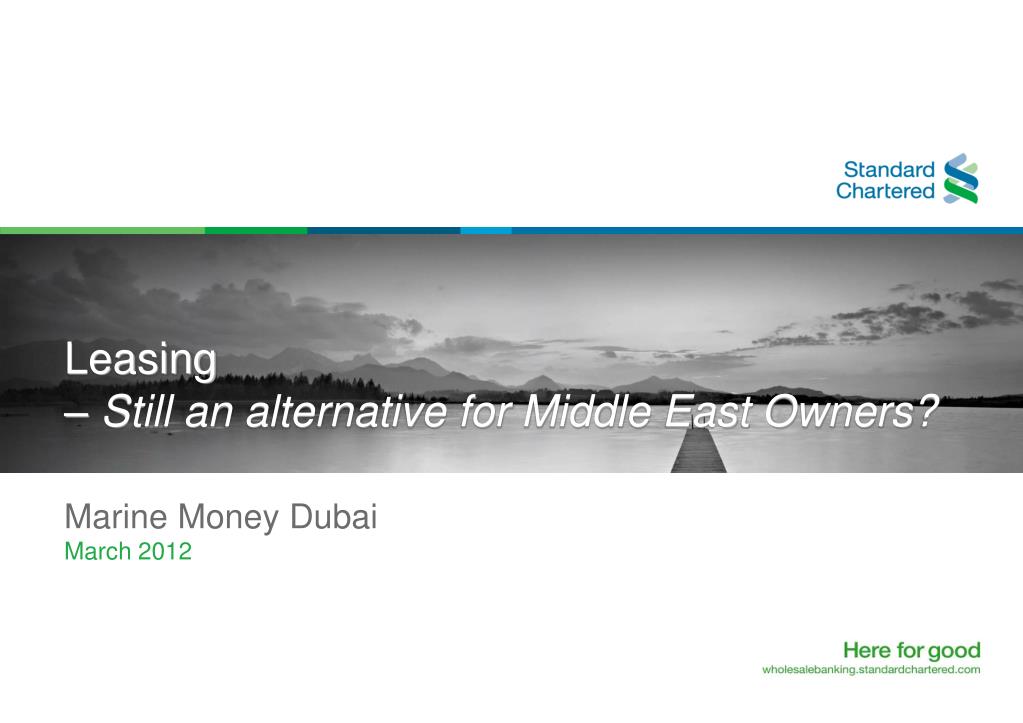 Standard Chartered

Leasing
– Still an alternative for Middle East Owners?

Marine Money Dubai
March 2012

Here for good
wholesalebanking.standardchartered.com